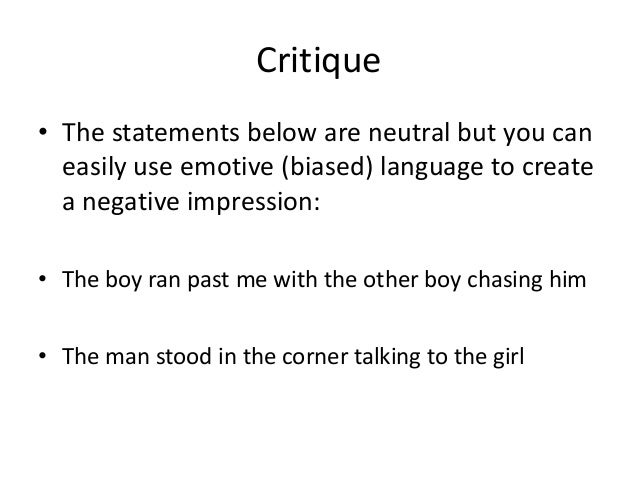 Critique

• The statements below are neutral but you can easily use emotive (biased) language to create a negative impression:

• The boy ran past me with the other boy chasing him

• The man stood in the corner talking to the girl